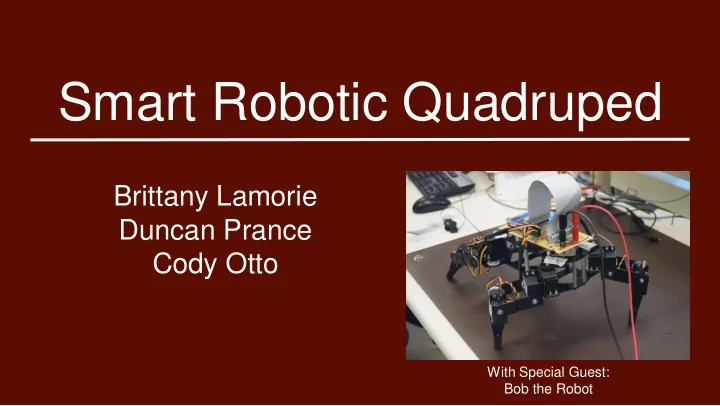 Smart Robotic Quadruped

Brittany Lamorie
Duncan Prance
Cody Otto

With Special Guest:
Bob the Robot